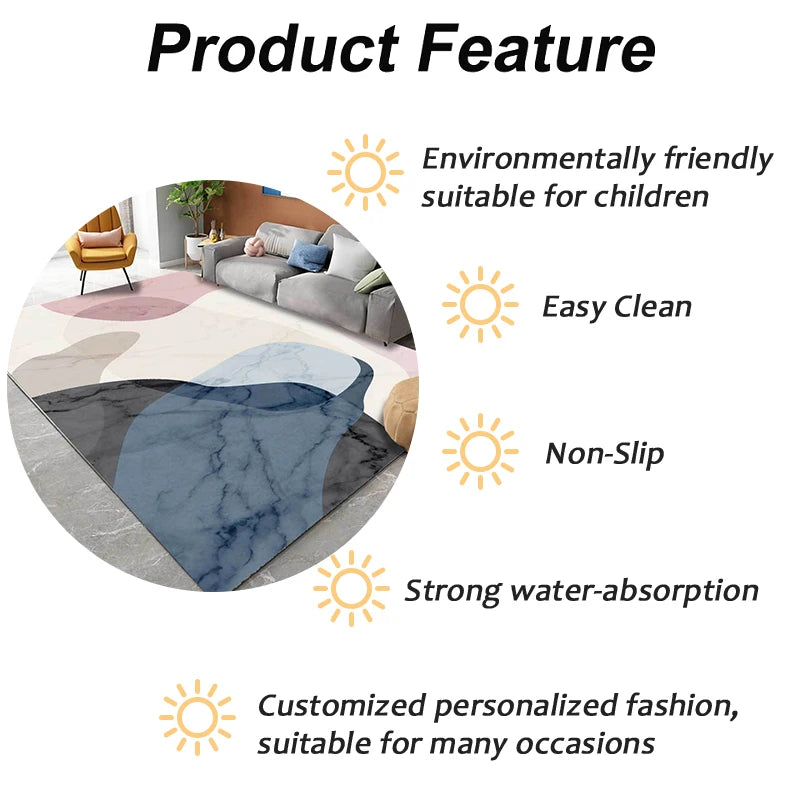 Product Feature

Environmentally friendly suitable for children

Easy Clean

Non-Slip

Strong water-absorption

Customized personalized fashion, suitable for many occasions